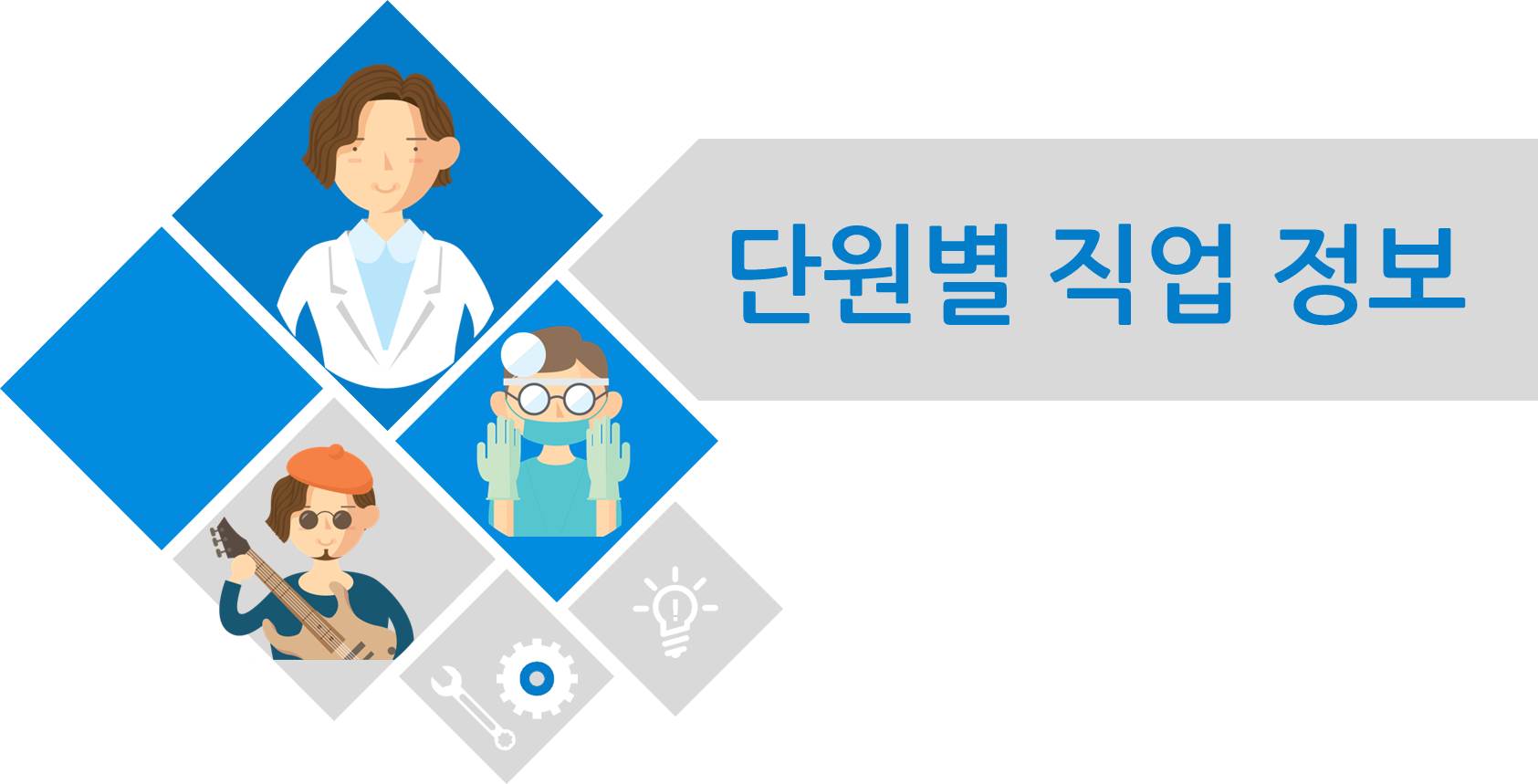 단원별 직업 정보